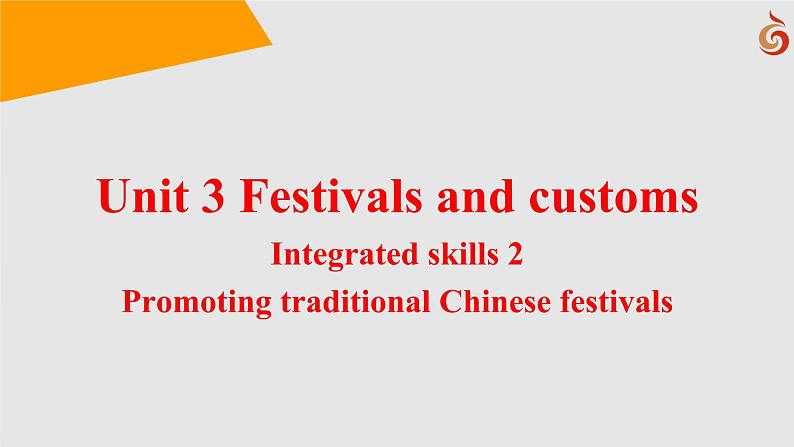 Unit 3 Festivals and customs

Integrated skills 2

Promoting traditional Chinese festivals